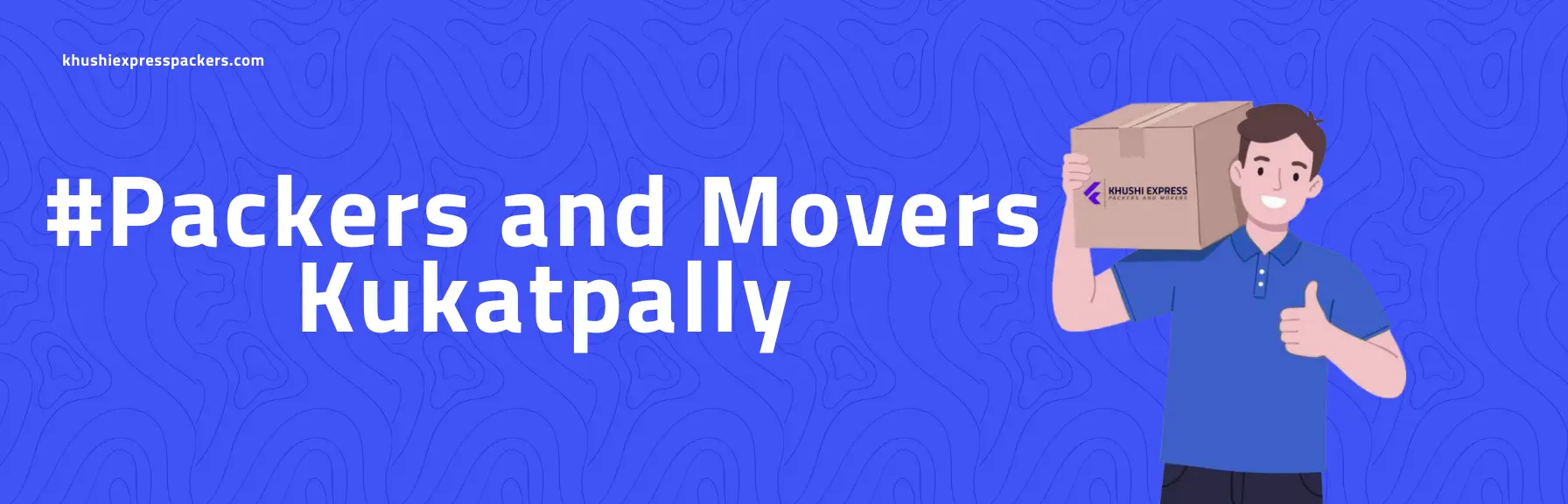 khushiexpresspackers.com

#Packers and Movers Kukatpally

KHUSHI EXPRESS
PACKERS AND MOVERS